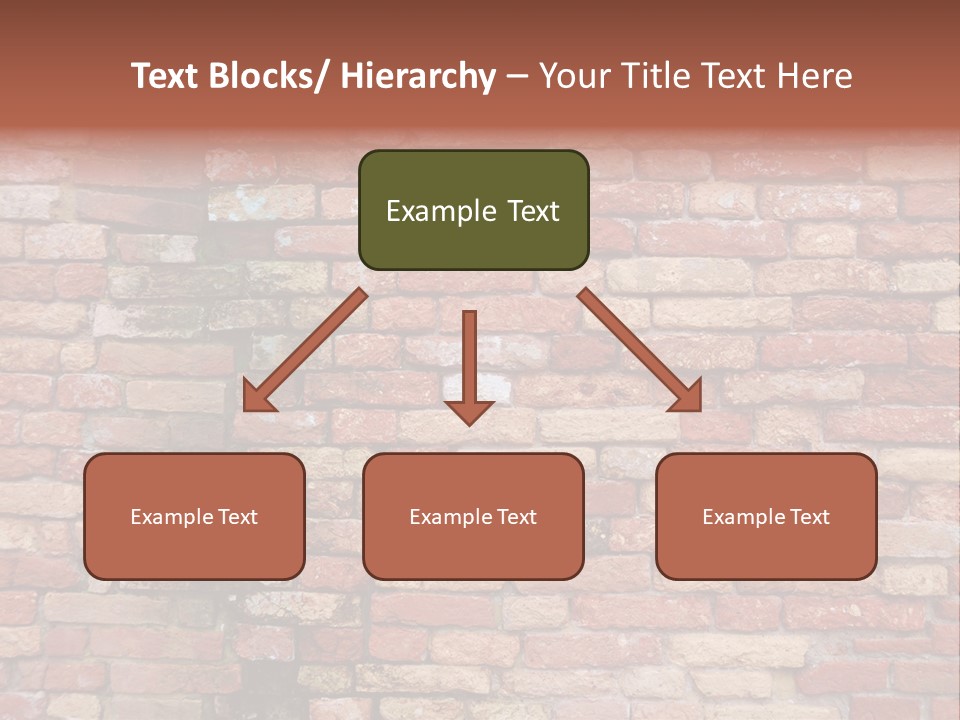 Text Blocks/ Hierarchy – Your Title Text Here

Example Text

Example Text

Example Text

Example Text